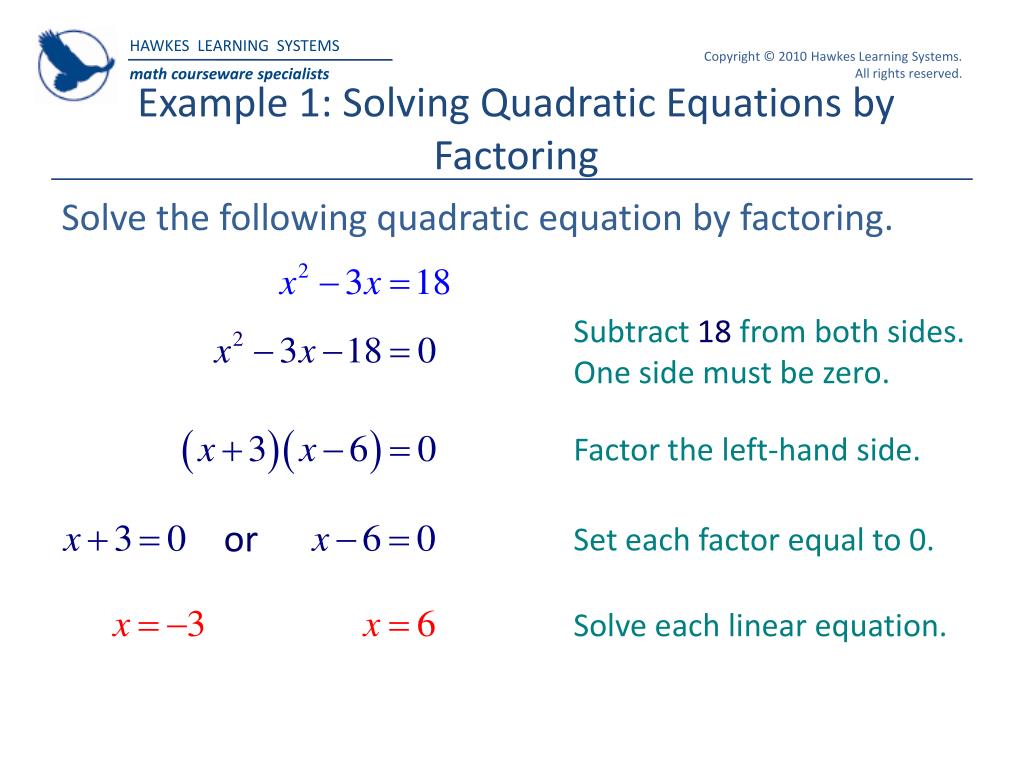 HAWKES LEARNING SYSTEMS

math courseware specialists

Copyright © 2010 Hawkes Learning Systems. All rights reserved.

Example 1: Solving Quadratic Equations by Factoring

Solve the following quadratic equation by factoring.

$x^2 - 3x = 18$

$x^2 - 3x - 18 = 0$

Subtract 18 from both sides. One side must be zero.

$(x+3)(x-6) = 0$

Factor the left-hand side.

$x + 3 = 0$ or $x - 6 = 0$

Set each factor equal to 0.

$x = -3$ $x = 6$

Solve each linear equation.